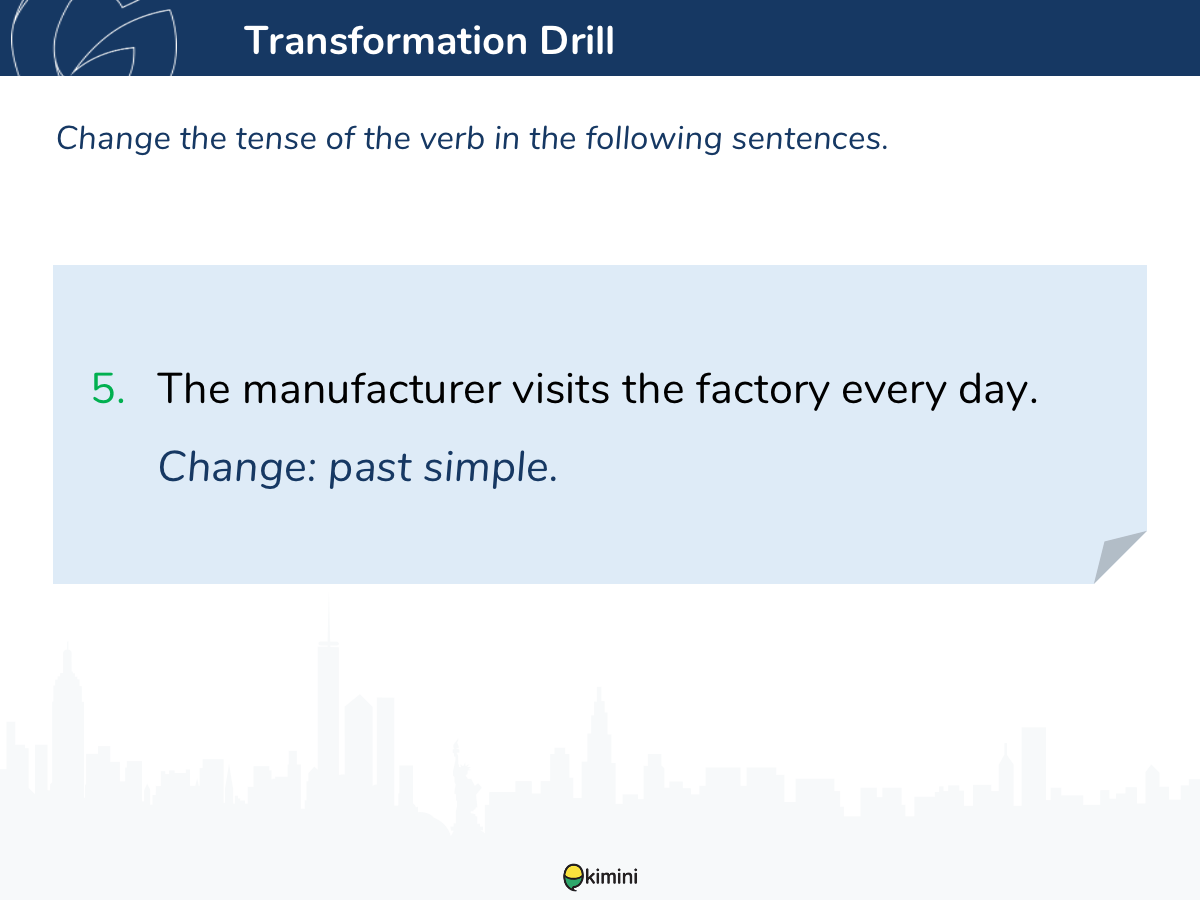 Transformation Drill

Change the tense of the verb in the following sentences.

5. The manufacturer visits the factory every day.

Change: past simple.

kimini